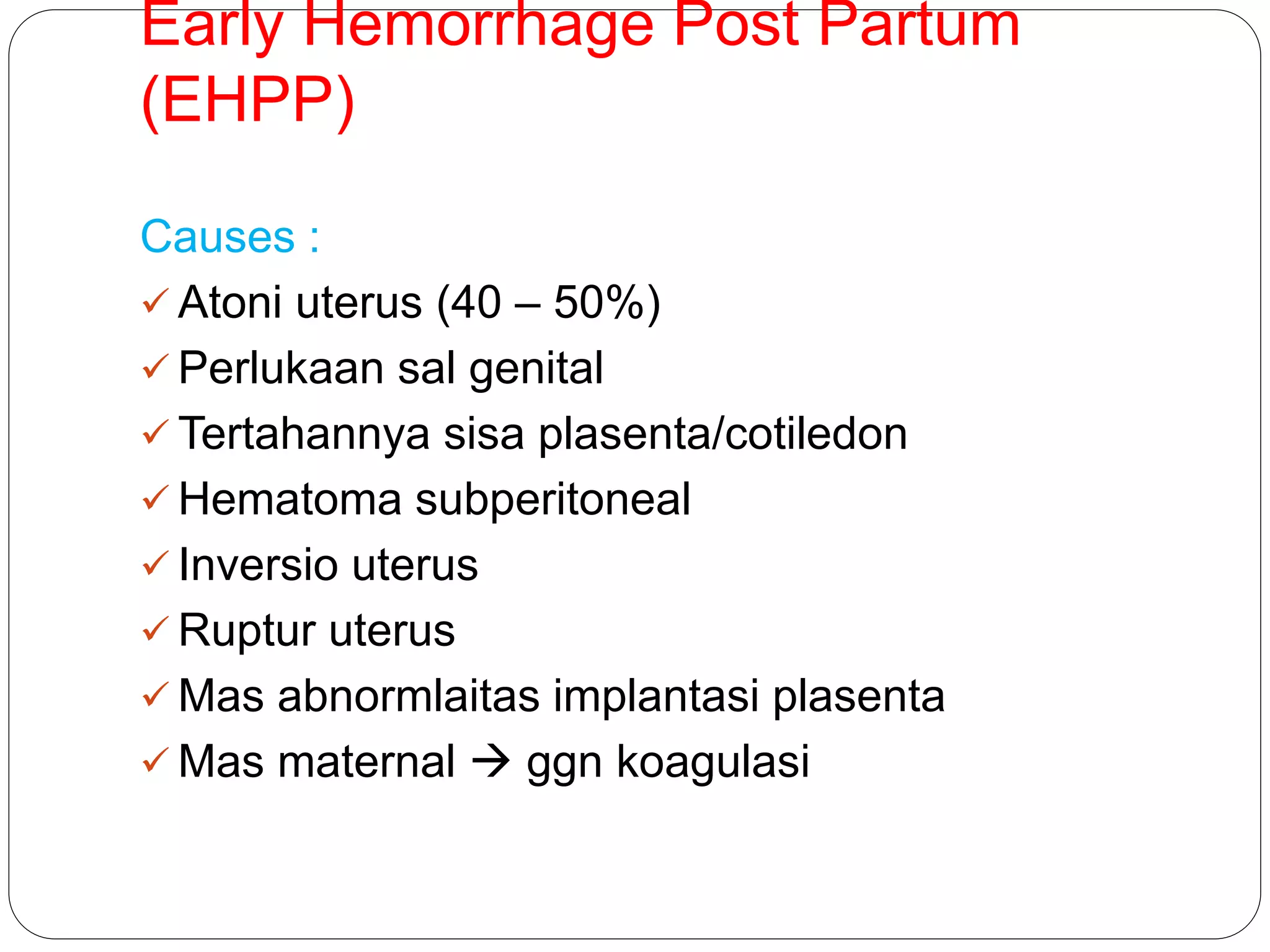 Early Hemorrhage Post Partum (EHPP)

Causes :

✓ Atoni uterus (40 – 50%)
✓ Perlukaan sal genital
✓ Tertahannya sisa plasenta/cotiledon
✓ Hematoma subperitoneal
✓ Inversio uterus
✓ Ruptur uterus
✓ Mas abnormlaitas implantasi plasenta
✓ Mas maternal → ggn koagulasi